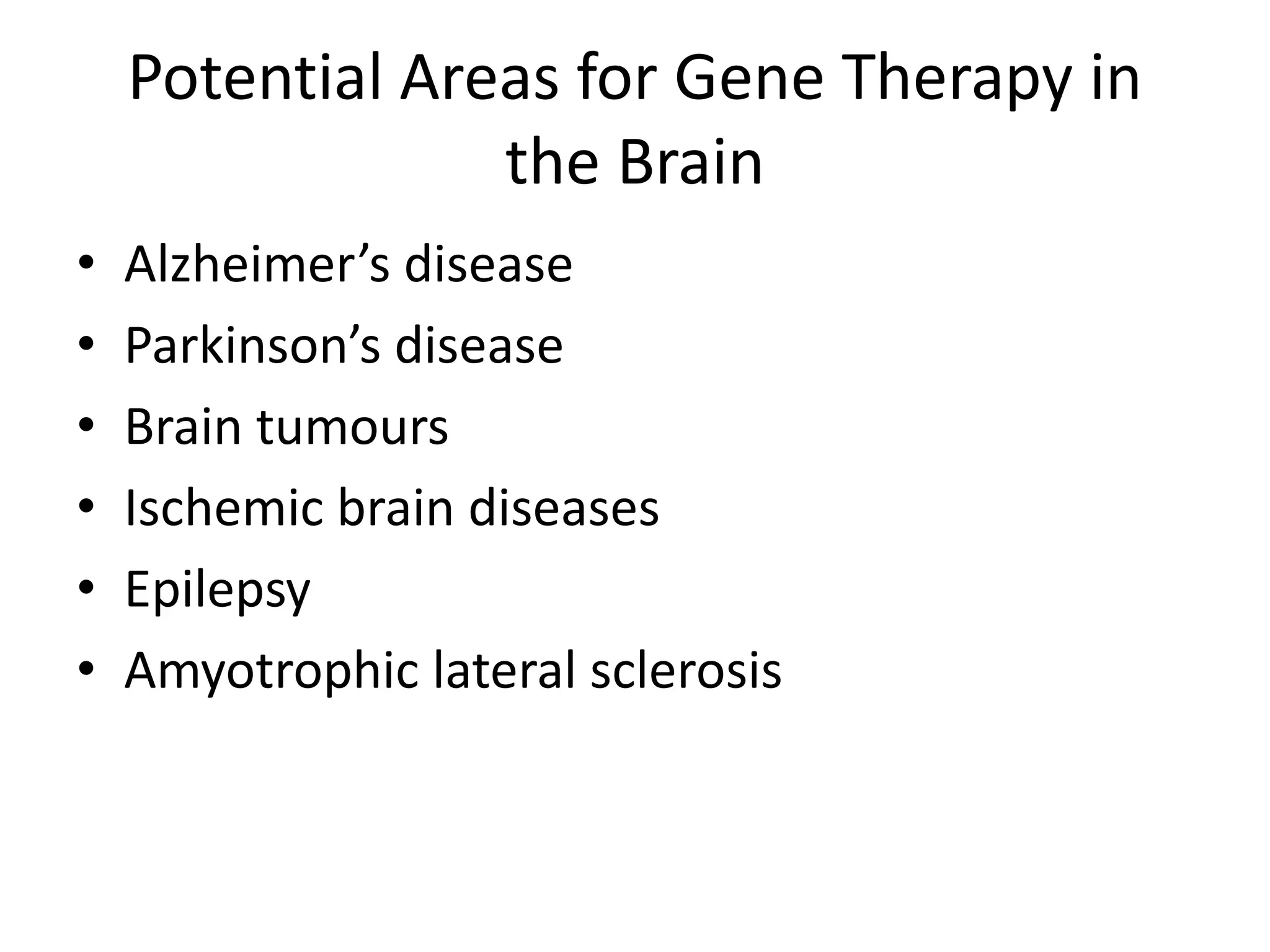 Potential Areas for Gene Therapy in the Brain

• Alzheimer’s disease
• Parkinson’s disease
• Brain tumours
• Ischemic brain diseases
• Epilepsy
• Amyotrophic lateral sclerosis